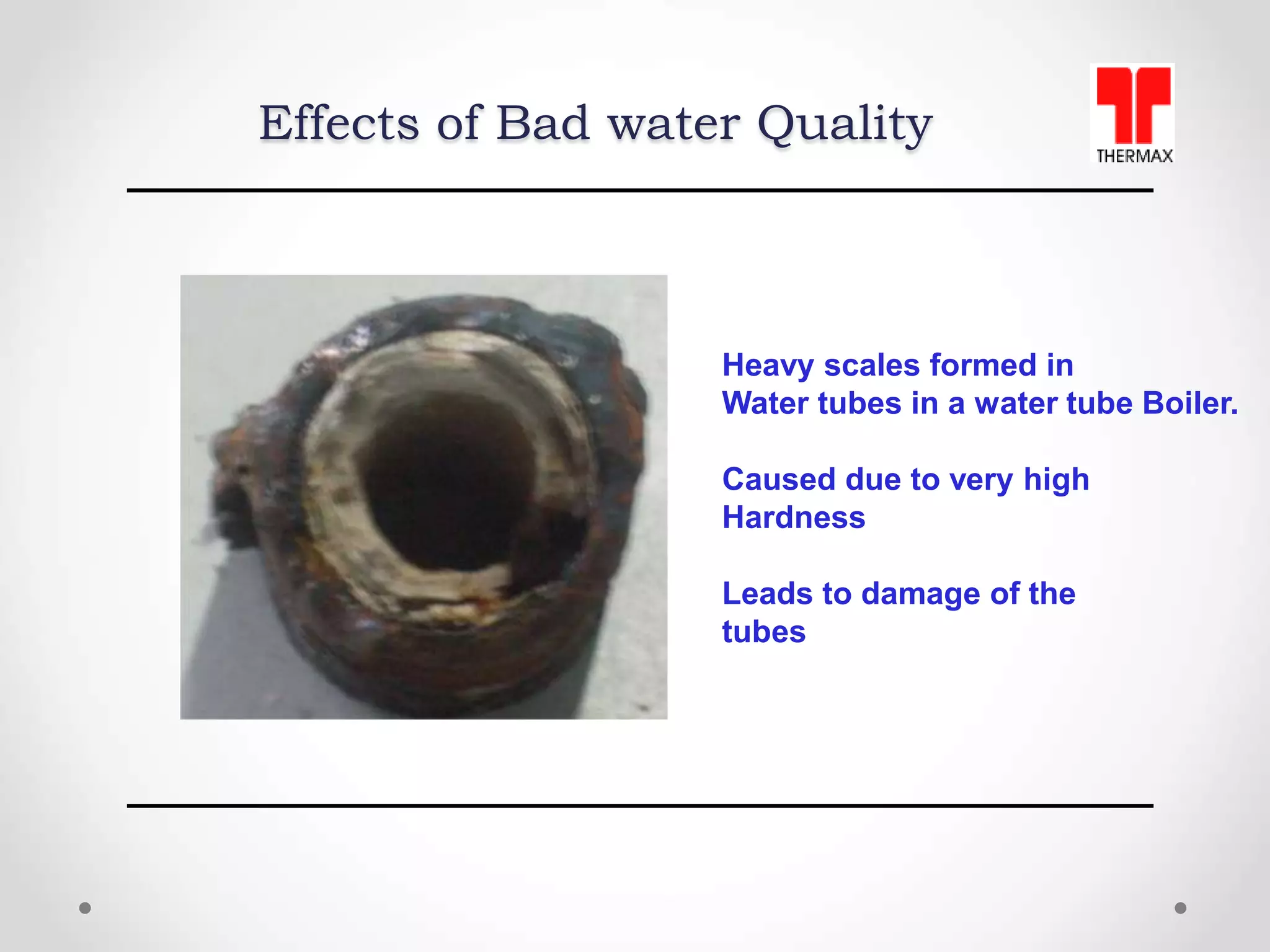 Effects of Bad water Quality

THERMAX

Heavy scales formed in Water tubes in a water tube Boiler.

Caused due to very high Hardness

Leads to damage of the tubes